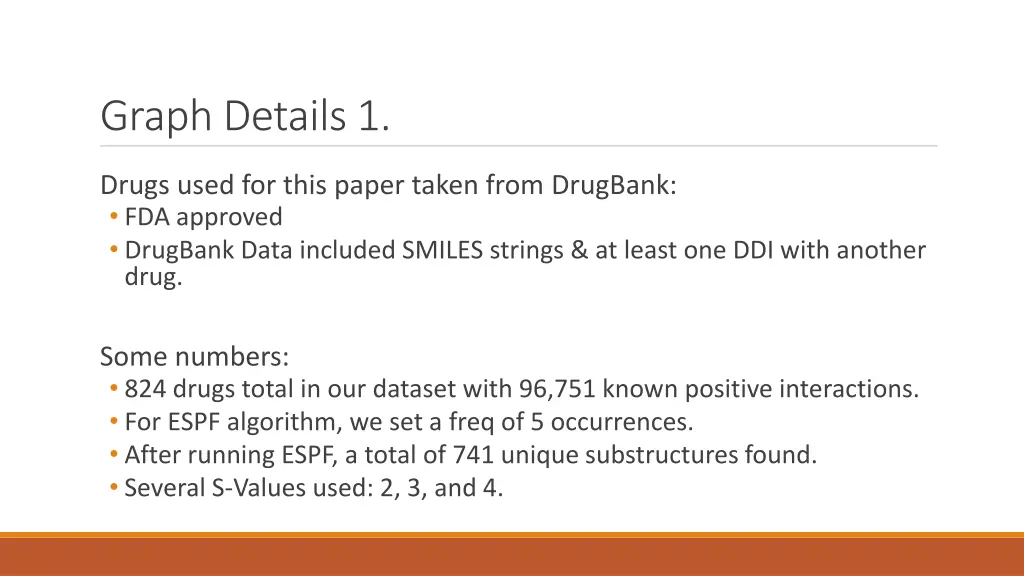 Graph Details 1.

Drugs used for this paper taken from DrugBank:
• FDA approved
• DrugBank Data included SMILES strings & at least one DDI with another drug.

Some numbers:
• 824 drugs total in our dataset with 96,751 known positive interactions.
• For ESPF algorithm, we set a freq of 5 occurrences.
• After running ESPF, a total of 741 unique substructures found.
• Several S-Values used: 2, 3, and 4.